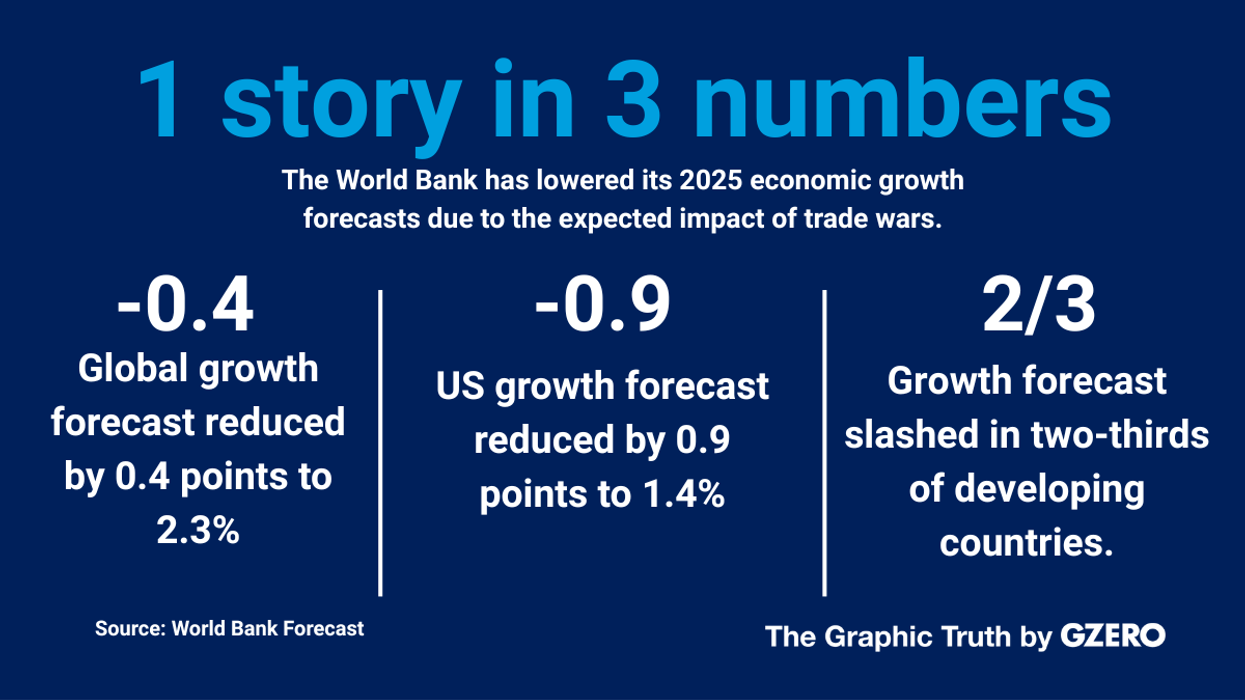 1 story in 3 numbers

The World Bank has lowered its 2025 economic growth forecasts due to the expected impact of trade wars.

-0.4
Global growth forecast reduced by 0.4 points to 2.3%

-0.9
US growth forecast reduced by 0.9 points to 1.4%

2/3
Growth forecast slashed in two-thirds of developing countries.

Source: World Bank Forecast

The Graphic Truth by GZERO